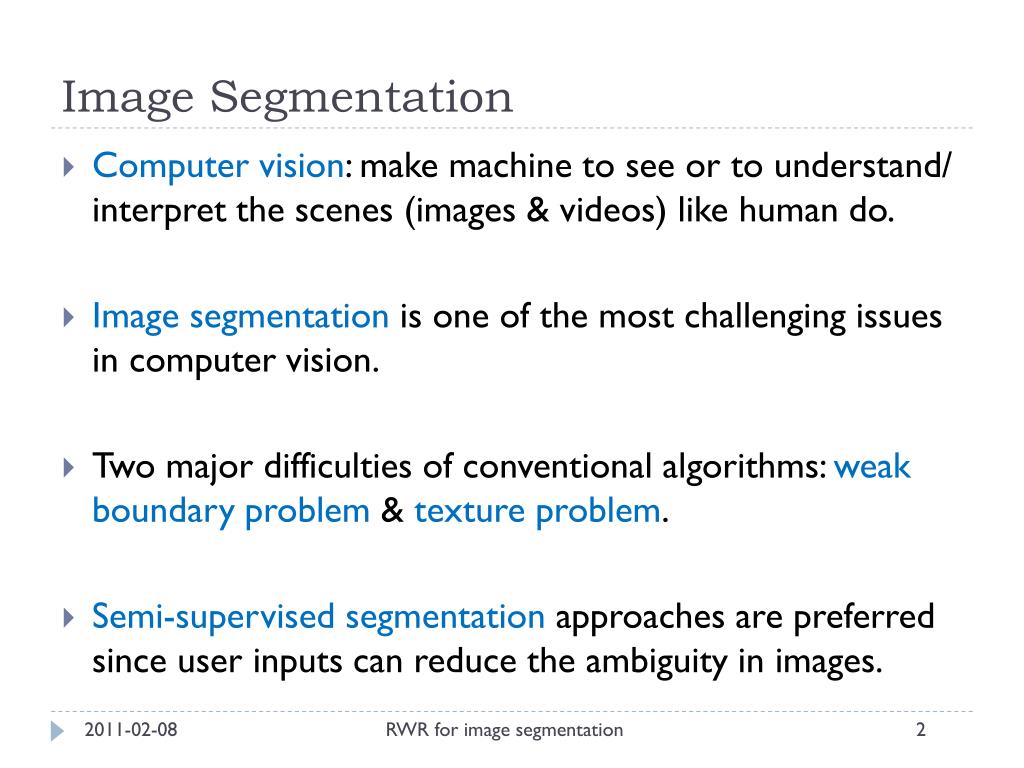 Image Segmentation

Computer vision: make machine to see or to understand/ interpret the scenes (images & videos) like human do.

Image segmentation is one of the most challenging issues in computer vision.

Two major difficulties of conventional algorithms: weak boundary problem & texture problem.

Semi-supervised segmentation approaches are preferred since user inputs can reduce the ambiguity in images.

2011-02-08 RWR for image segmentation 2